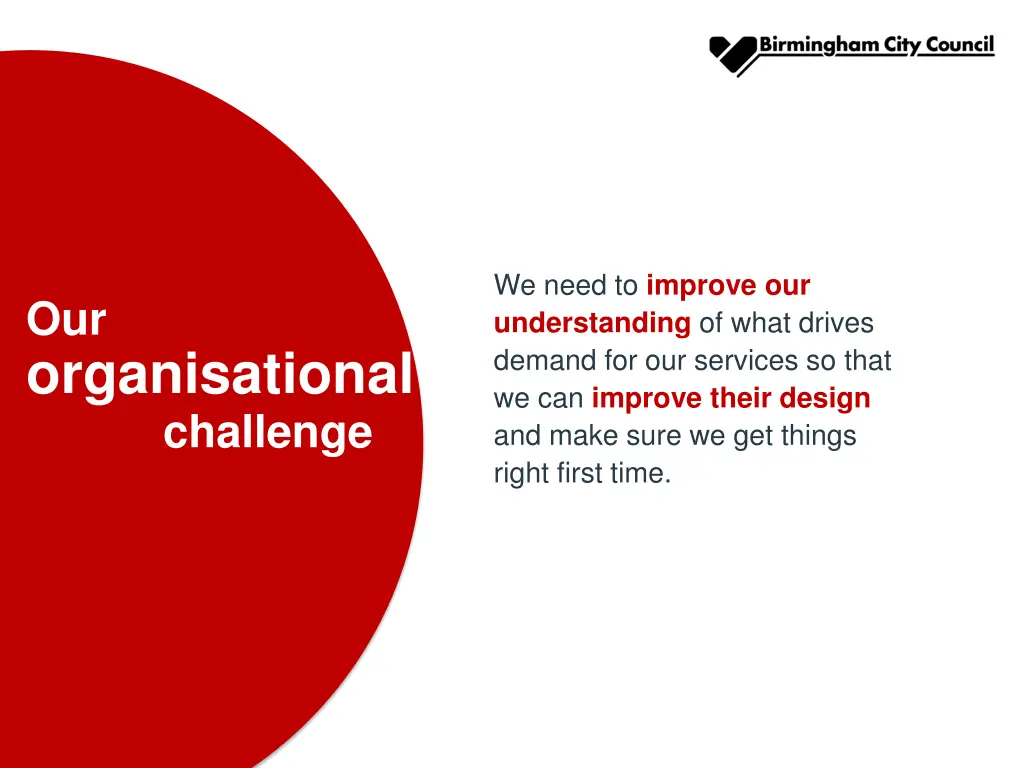 Birmingham City Council

Our organisational challenge

We need to improve our understanding of what drives demand for our services so that we can improve their design and make sure we get things right first time.